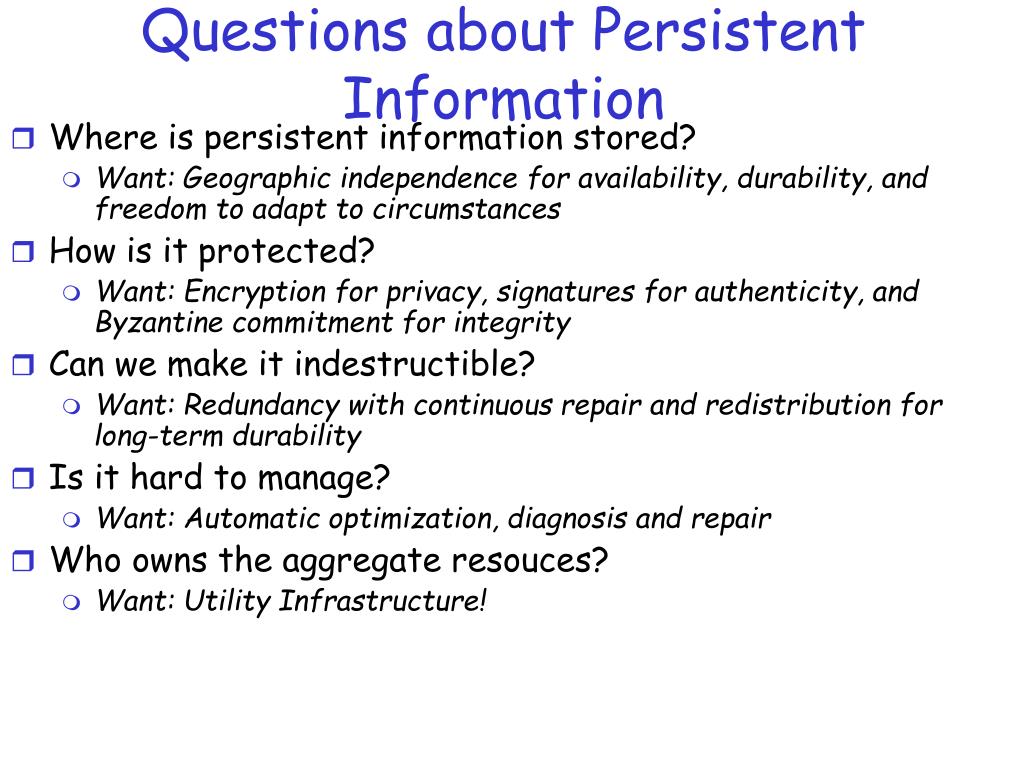 Questions about Persistent Information

Where is persistent information stored?

Want: Geographic independence for availability, durability, and freedom to adapt to circumstances

How is it protected?

Want: Encryption for privacy, signatures for authenticity, and Byzantine commitment for integrity

Can we make it indestructible?

Want: Redundancy with continuous repair and redistribution for long-term durability

Is it hard to manage?

Want: Automatic optimization, diagnosis and repair

Who owns the aggregate resouces?

Want: Utility Infrastructure!